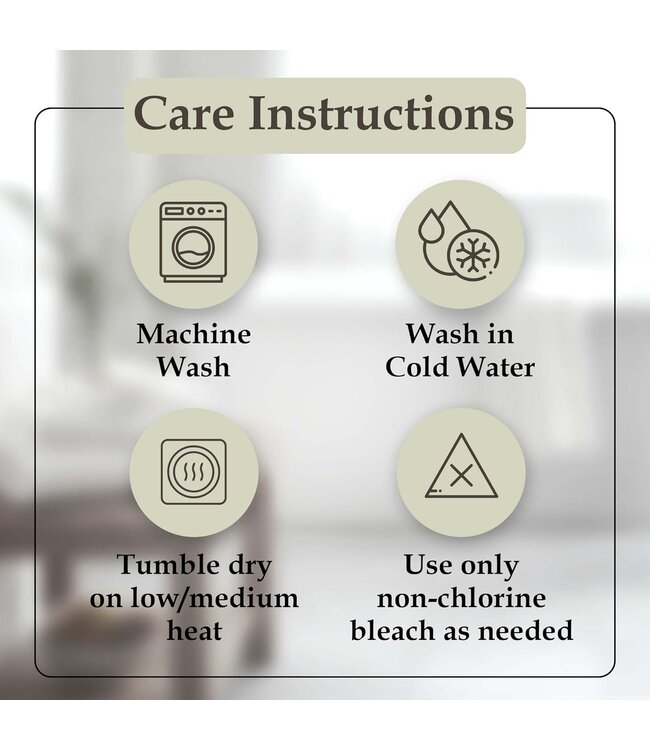 Care Instructions

Machine Wash

Wash in Cold Water

Tumble dry on low/medium heat

Use only non-chlorine bleach as needed